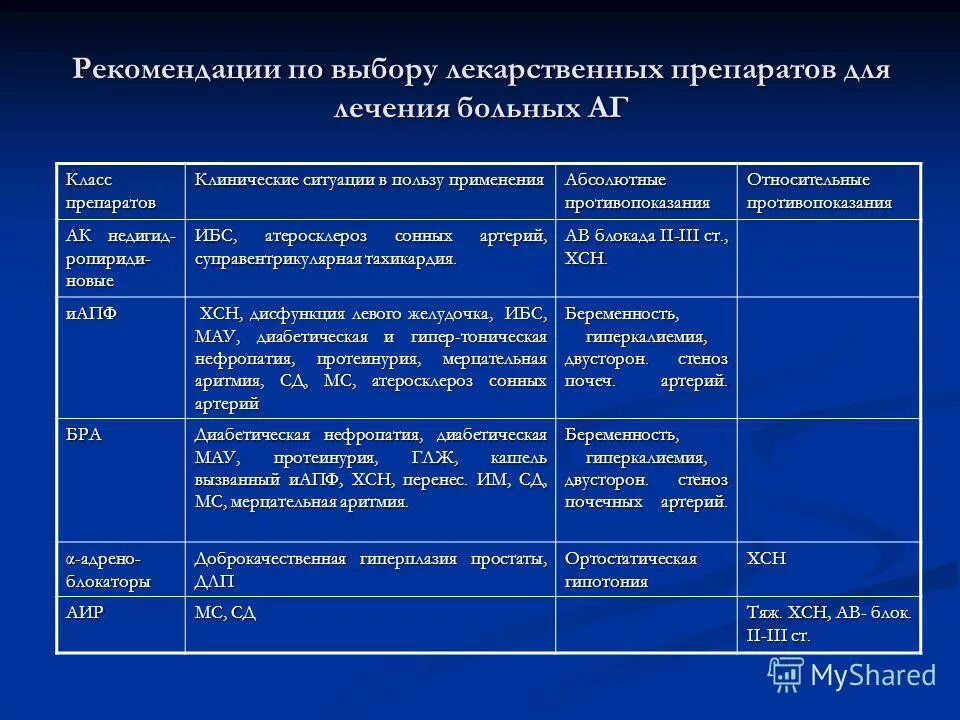 Рекомендации по выбору лекарственных препаратов для лечения больных АГ

| Класс препаратов | Клинические ситуации в пользу применения | Абсолютные противопоказания | Относительные противопоказания |
|---|---|---|---|
| АК недигидропиридиновые | ИБС, атеросклероз сонных артерий, суправентрикулярная тахикардия. | АВ блокада II-III ст., ХСН. | |
| иАПФ | ХСН, дисфункция левого желудочка, ИБС, МАУ, диабетическая и гипер-тоническая нефропатия, протеинурия, мерцательная аритмия, СД, МС, атеросклероз сонных артерий | Беременность, гиперкалиемия, двусторон. стеноз почеч. артерий. | |
| БРА | Диабетическая нефропатия, диабетическая МАУ, протеинурия, ГЛЖ, кашель вызванный иАПФ, ХСН, перенес. ИМ, СД, МС, мерцательная аритмия. | Беременность, гиперкалиемия, двусторон. стеноз почечных артерий. | |
| α-адреноблокаторы | Доброкачественная гиперплазия простаты, ДЛП | Ортостатическая гипотония | ХСН |
| АИР | МС, СД | | Тяж. ХСН, АВ- блок. II-III ст. |

MyShared